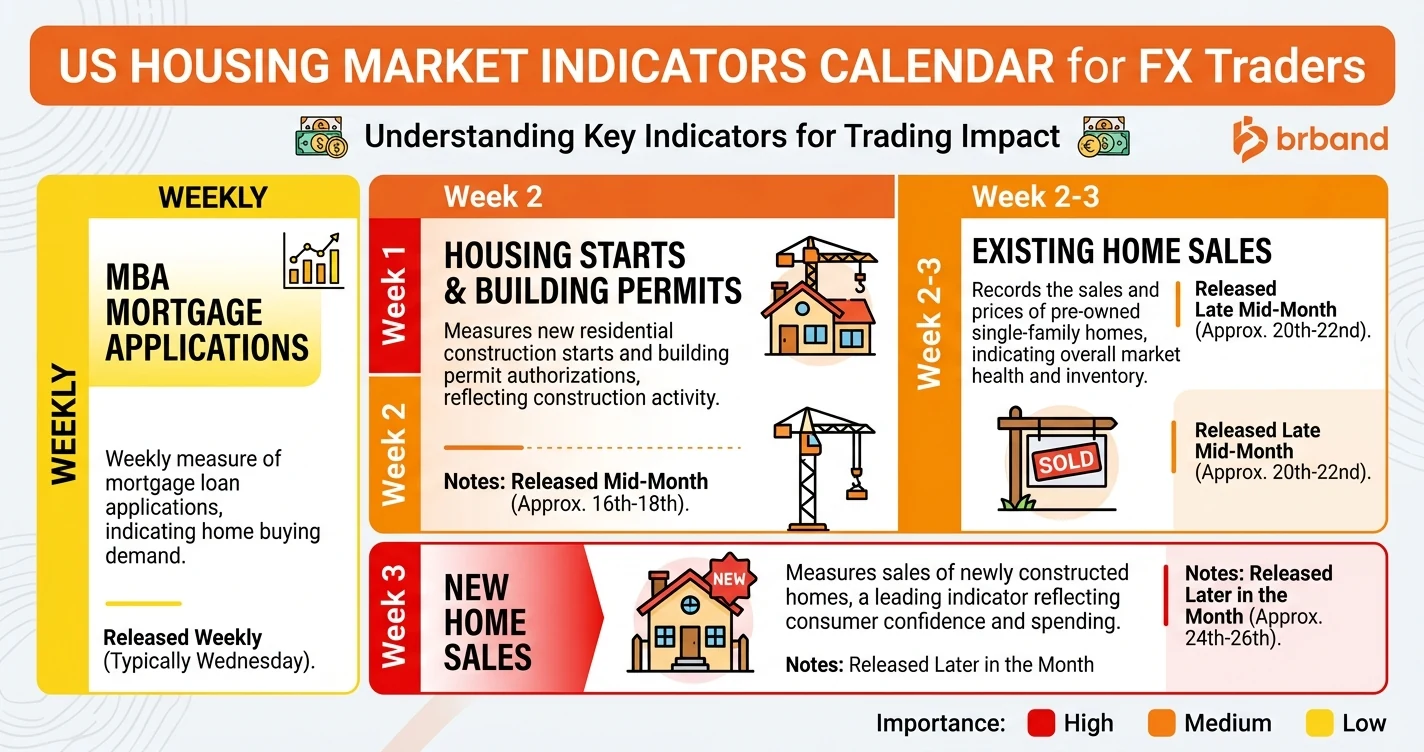 US HOUSING MARKET INDICATORS CALENDAR for FX Traders

Understanding Key Indicators for Trading Impact

brband

WEEKLY

WEEKLY

MBA MORTGAGE APPLICATIONS

Weekly measure of mortgage loan applications, indicating home buying demand.

Released Weekly (Typically Wednesday).

Week 2

Week 1

Week 2

HOUSING STARTS & BUILDING PERMITS

Measures new residential construction starts and building permit authorizations, reflecting construction activity.

Notes: Released Mid-Month (Approx. 16th-18th).

Week 2-3

Week 2-3

EXISTING HOME SALES

Records the sales and prices of pre-owned single-family homes, indicating overall market health and inventory.

Released Late Mid-Month (Approx. 20th-22nd).

SOLD

Released Late Mid-Month (Approx. 20th-22nd).

Week 3

NEW HOME SALES

NEW

Measures sales of newly constructed homes, a leading indicator reflecting consumer confidence and spending.

Notes: Released Later in the Month

Notes: Released Later in the Month (Approx. 24th-26th).

Importance: High Medium Low